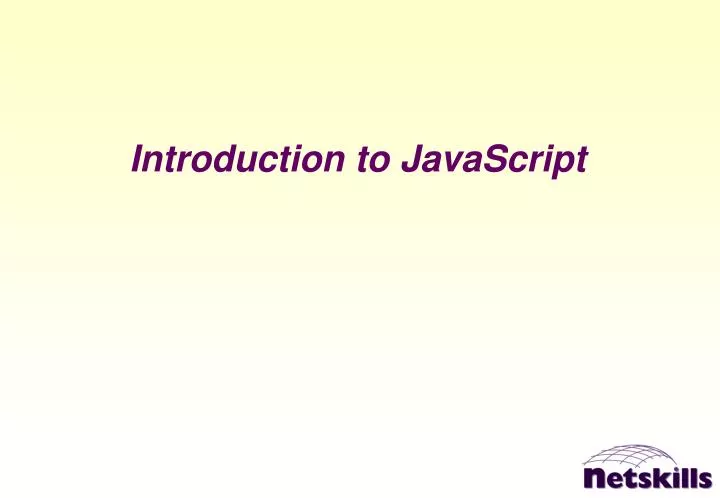 Introduction to JavaScript

netskills